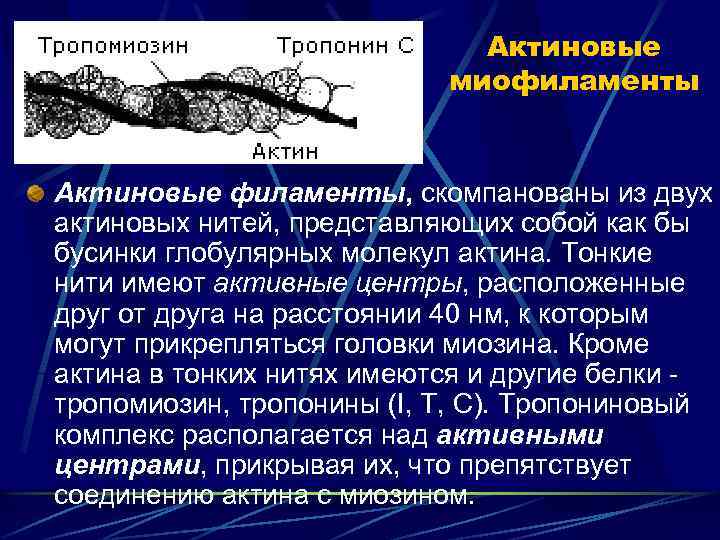 Тропомиозин Тропонин С

Актин

Актиновые миофиламенты

Актиновые филаменты, скомпанованы из двух актиновых нитей, представляющих собой как бы бусинки глобулярных молекул актина. Тонкие нити имеют активные центры, расположенные друг от друга на расстоянии 40 нм, к которым могут прикрепляться головки миозина. Кроме актина в тонких нитях имеются и другие белки - тропомиозин, тропонины (I, T, C). Тропониновый комплекс располагается над активными центрами, прикрывая их, что препятствует соединению актина с миозином.